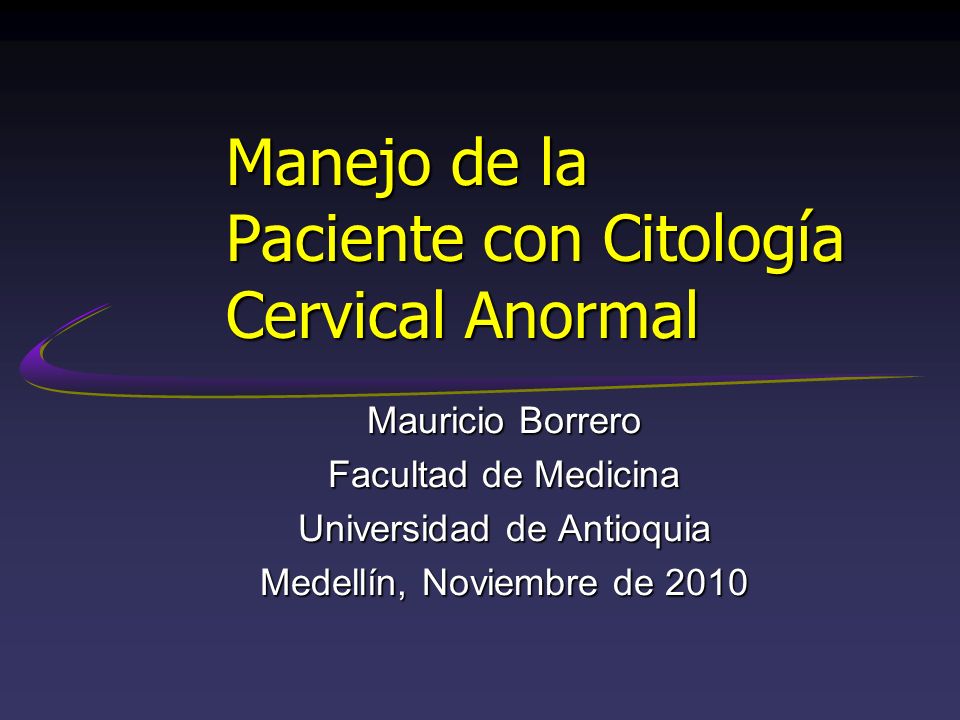 Manejo de la
Paciente con Citología
Cervical Anormal

Mauricio Borrero
Facultad de Medicina
Universidad de Antioquia
Medellín, Noviembre de 2010